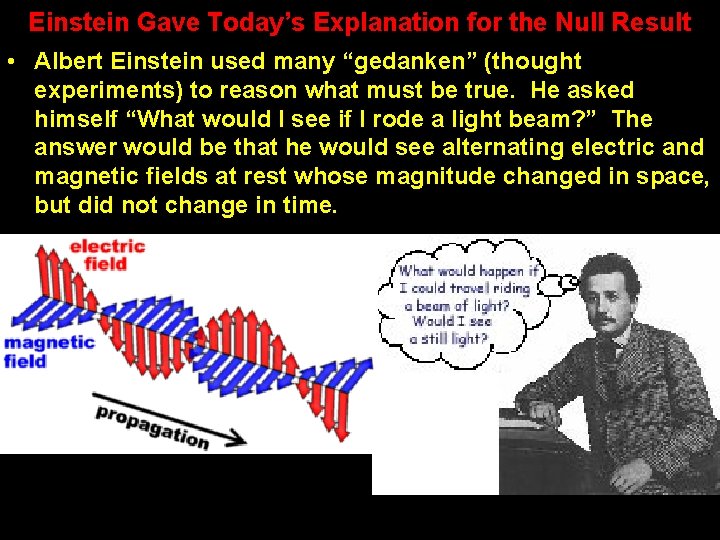 Einstein Gave Today's Explanation for the Null Result

• Albert Einstein used many "gedanken" (thought experiments) to reason what must be true. He asked himself "What would I see if I rode a light beam?" The answer would be that he would see alternating electric and magnetic fields at rest whose magnitude changed in space, but did not change in time.

electric field

magnetic field

propagation

What would happen if I could travel riding a beam of light? Would I see a still light?